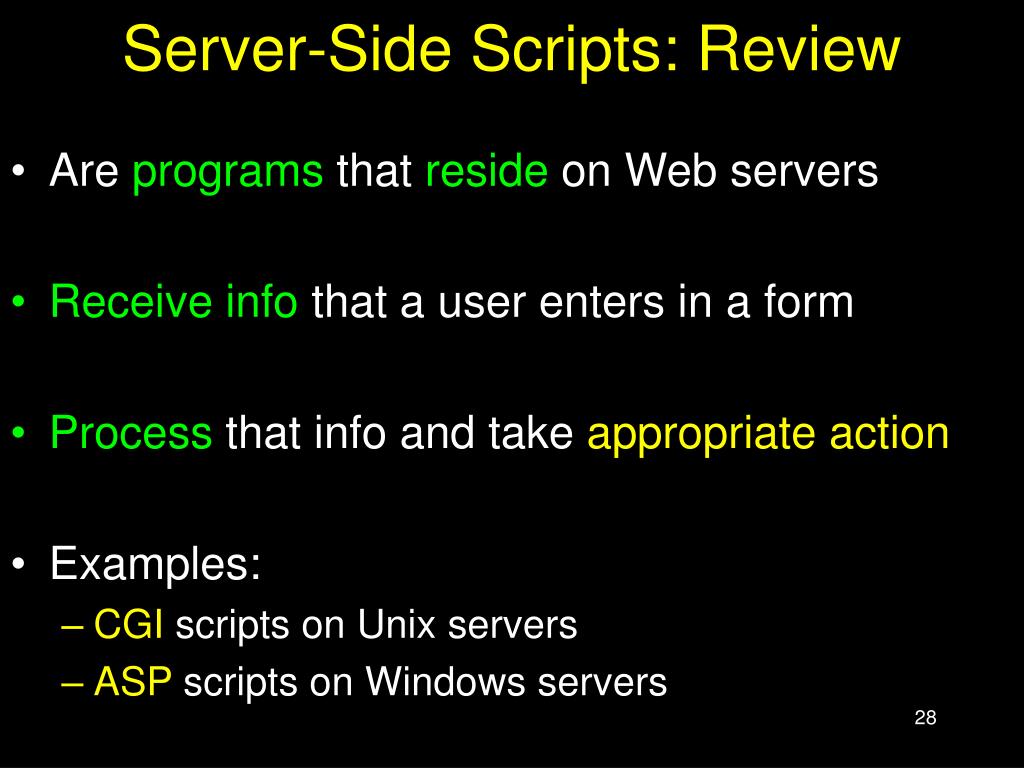 Server-Side Scripts: Review

• Are programs that reside on Web servers

• Receive info that a user enters in a form

• Process that info and take appropriate action

• Examples:
– CGI scripts on Unix servers
– ASP scripts on Windows servers

28